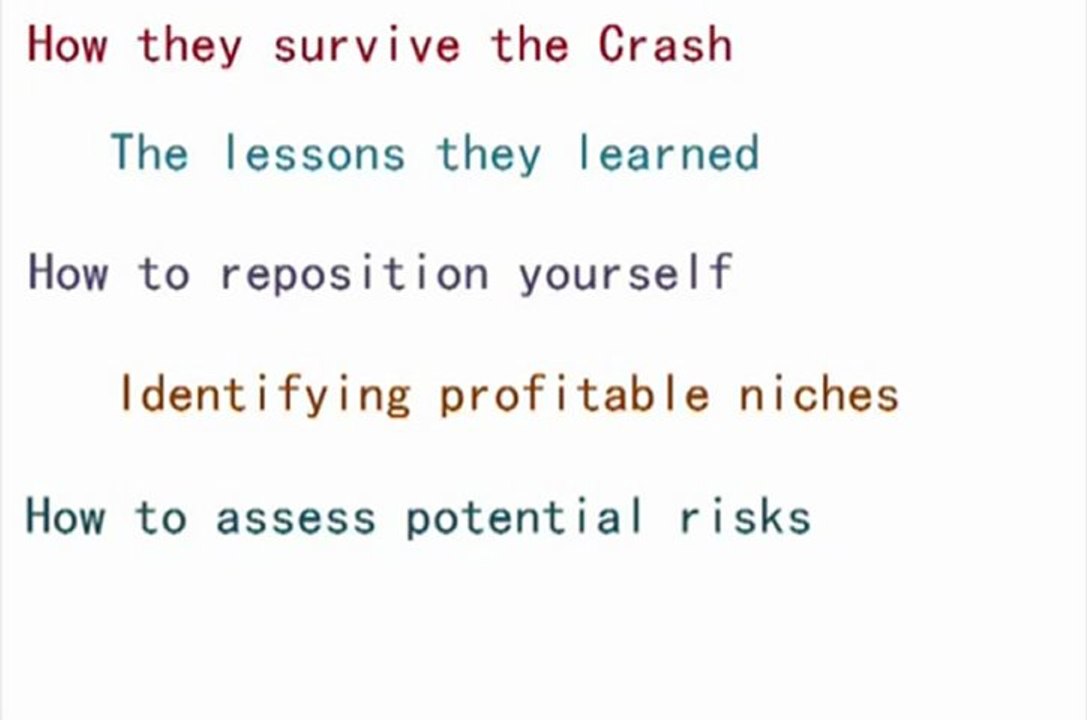 How they survive the Crash

The lessons they learned

How to reposition yourself

Identifying profitable niches

How to assess potential risks